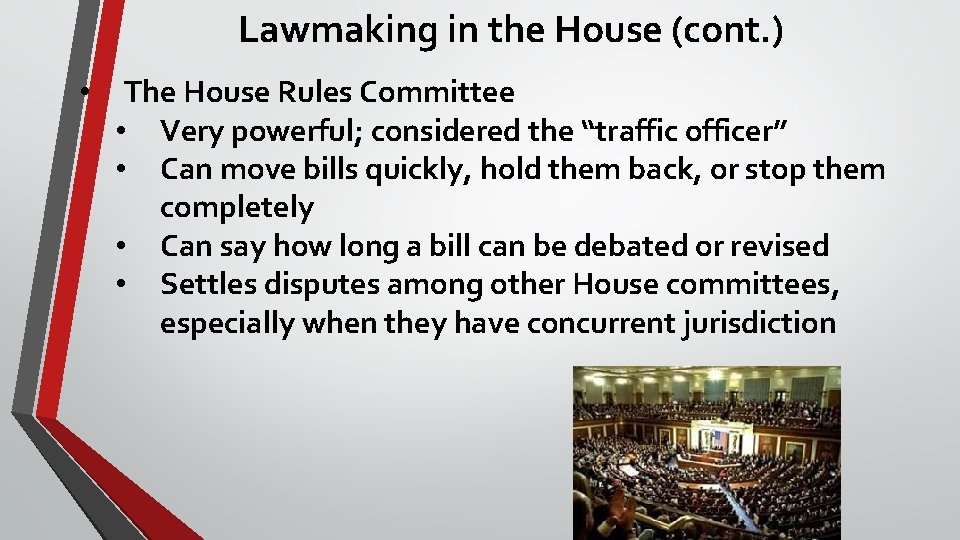 Lawmaking in the House (cont.)

• The House Rules Committee
  • Very powerful; considered the “traffic officer”
  • Can move bills quickly, hold them back, or stop them completely
  • Can say how long a bill can be debated or revised
  • Settles disputes among other House committees, especially when they have concurrent jurisdiction